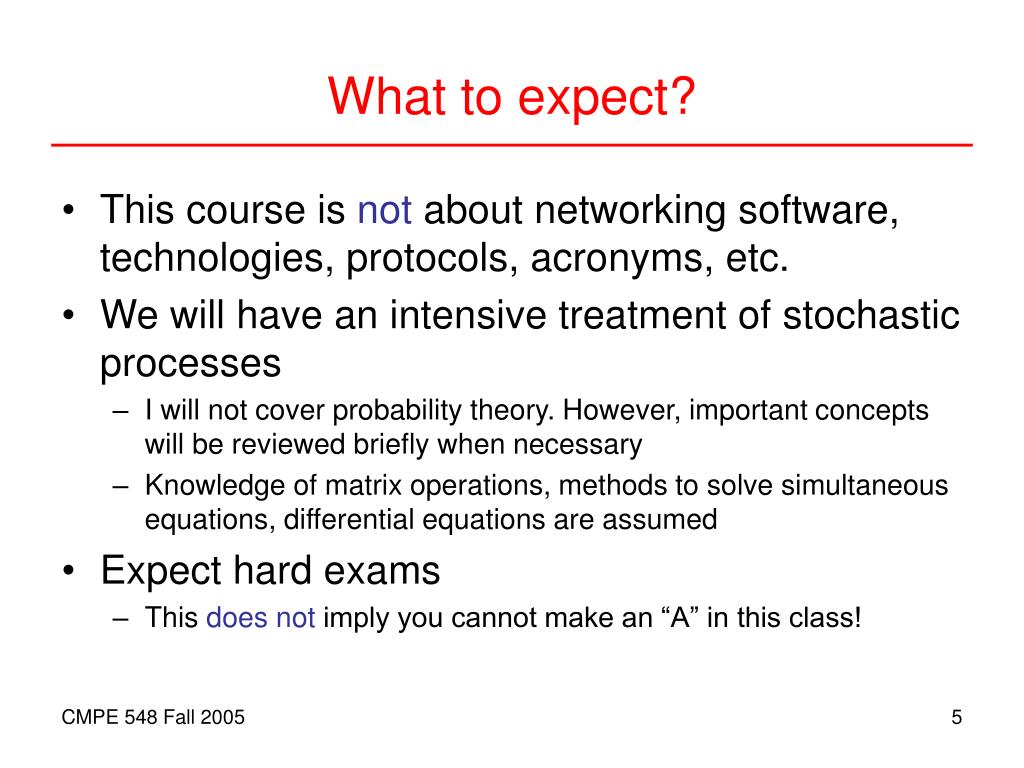 What to expect?

• This course is not about networking software, technologies, protocols, acronyms, etc.
• We will have an intensive treatment of stochastic processes
– I will not cover probability theory. However, important concepts will be reviewed briefly when necessary
– Knowledge of matrix operations, methods to solve simultaneous equations, differential equations are assumed
• Expect hard exams
– This does not imply you cannot make an “A” in this class!

CMPE 548 Fall 2005

5